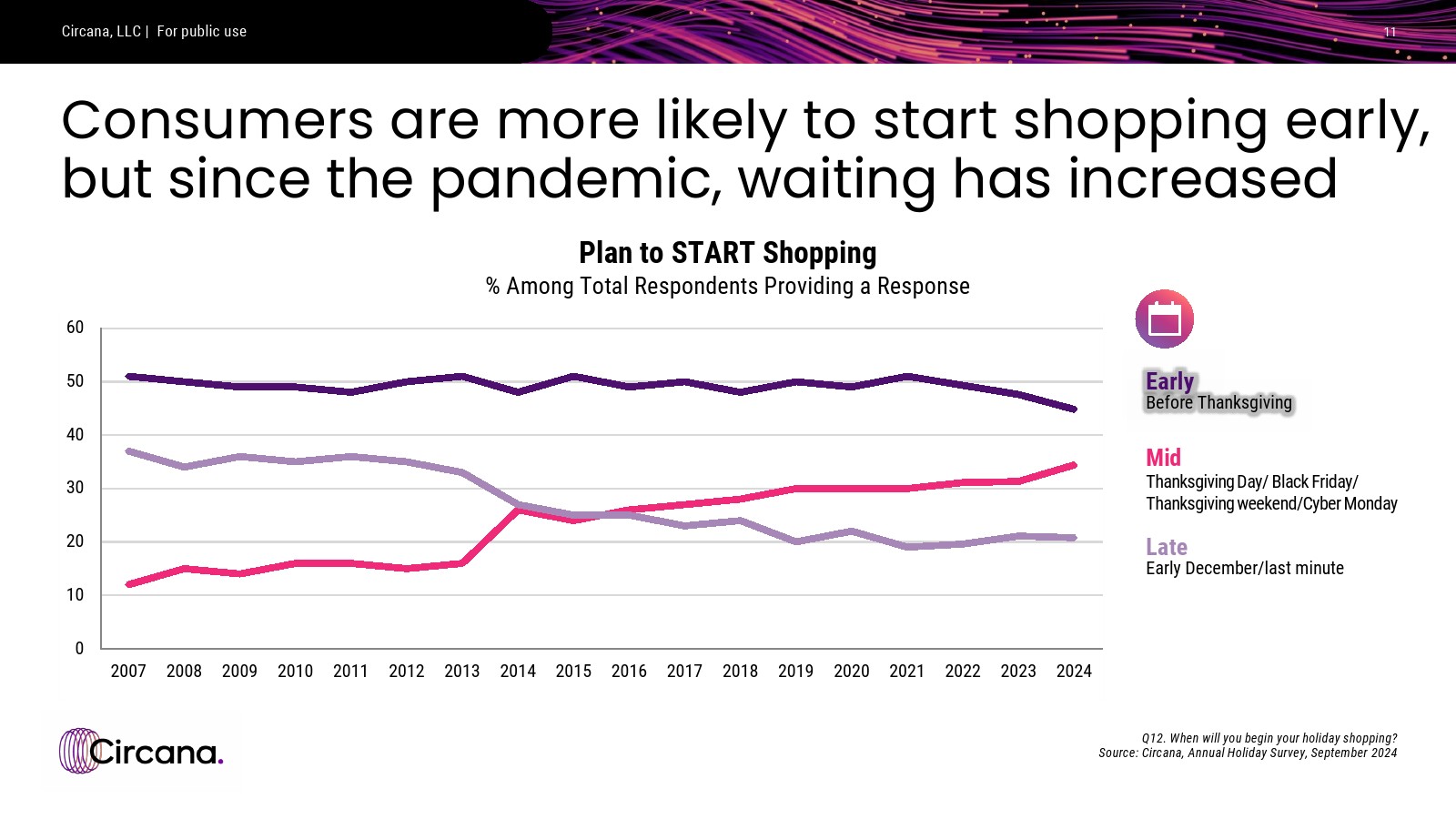 Circana, LLC | For public use

11

Consumers are more likely to start shopping early, but since the pandemic, waiting has increased

Plan to START Shopping
% Among Total Respondents Providing a Response

60
50
40
30
20
10
0

2007 2008 2009 2010 2011 2012 2013 2014 2015 2016 2017 2018 2019 2020 2021 2022 2023 2024

Early
Before Thanksgiving

Mid
Thanksgiving Day/ Black Friday/ Thanksgiving weekend/Cyber Monday

Late
Early December/last minute

Circana.

Q12. When will you begin your holiday shopping?
Source: Circana, Annual Holiday Survey, September 2024